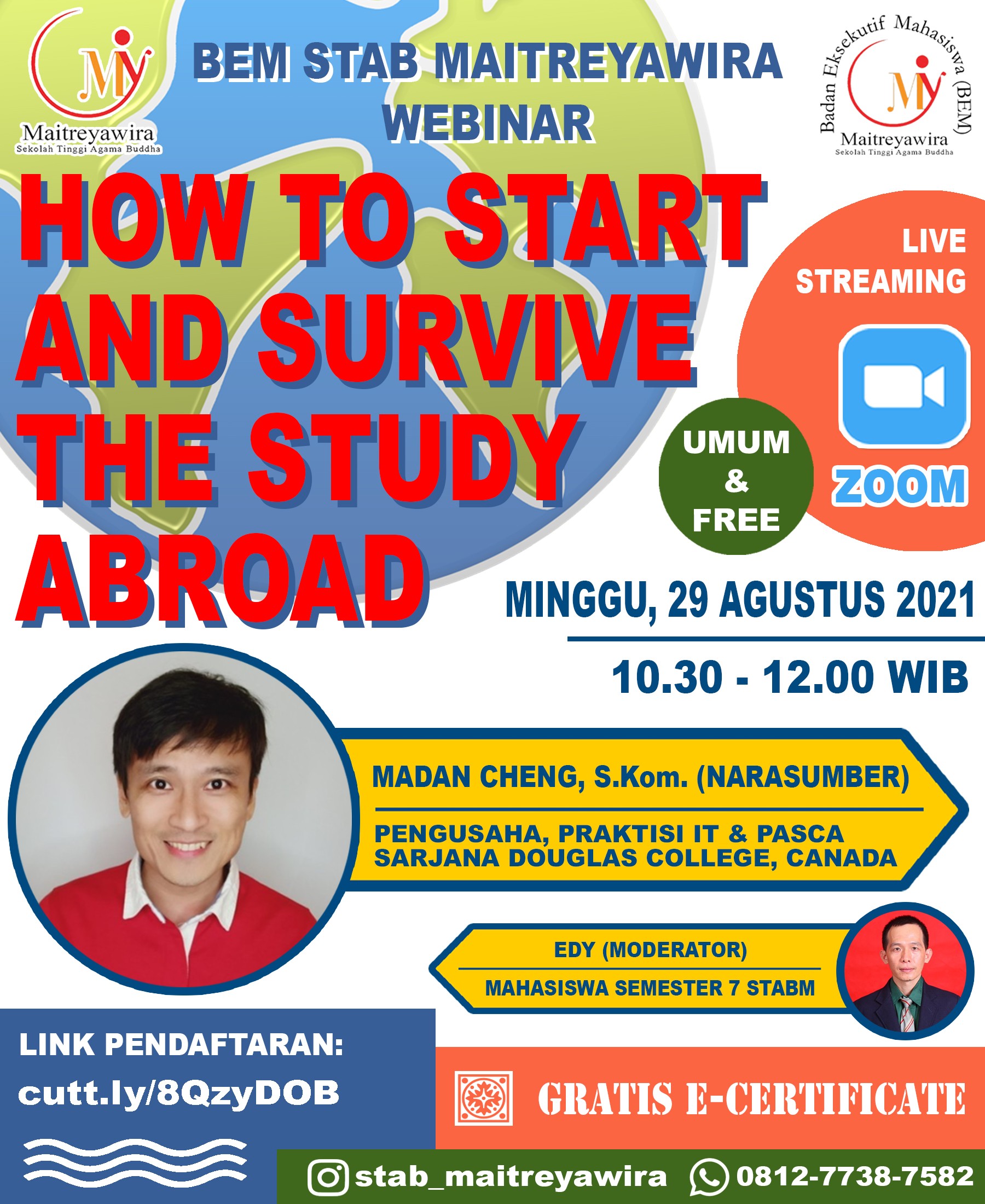 Maitreyawira
Sekolah Tinggi Agama Buddha

BEM STAB MAITREYAWIRA
WEBINAR

Badan Eksekutif Mahasiswa (BEM)
Maitreyawira
Sekolah Tinggi Agama Buddha

HOW TO START AND SURVIVE THE STUDY ABROAD

LIVE STREAMING

ZOOM

UMUM & FREE

MINGGU, 29 AGUSTUS 2021

10.30 - 12.00 WIB

MADAN CHENG, S.Kom. (NARASUMBER)

PENGUSAHA, PRAKTISI IT & PASCA SARJANA DOUGLAS COLLEGE, CANADA

EDY (MODERATOR)

MAHASISWA SEMESTER 7 STABM

LINK PENDAFTARAN:
cutt.ly/8QzyDOB

GRATIS E-CERTIFICATE

stab_maitreyawira 0812-7738-7582